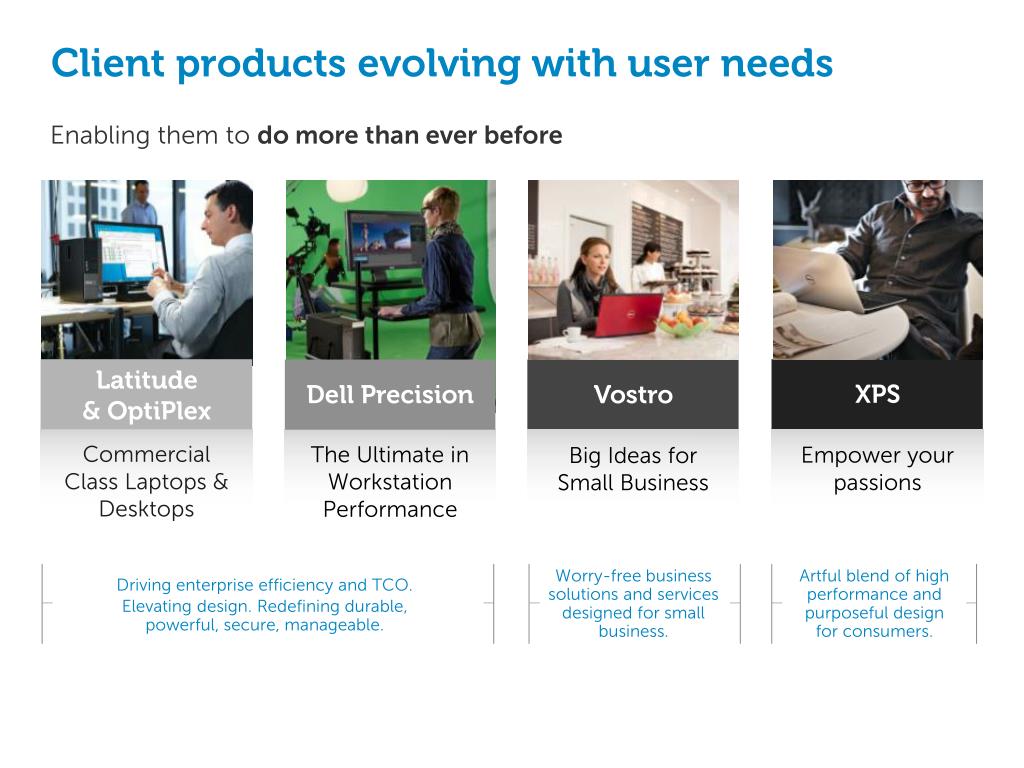 Client products evolving with user needs

Enabling them to do more than ever before

Latitude & OptiPlex

Commercial Class Laptops & Desktops

Dell Precision

The Ultimate in Workstation Performance

Vostro

Big Ideas for Small Business

XPS

Empower your passions

Driving enterprise efficiency and TCO. Elevating design. Redefining durable, powerful, secure, manageable.

Worry-free business solutions and services designed for small business.

Artful blend of high performance and purposeful design for consumers.